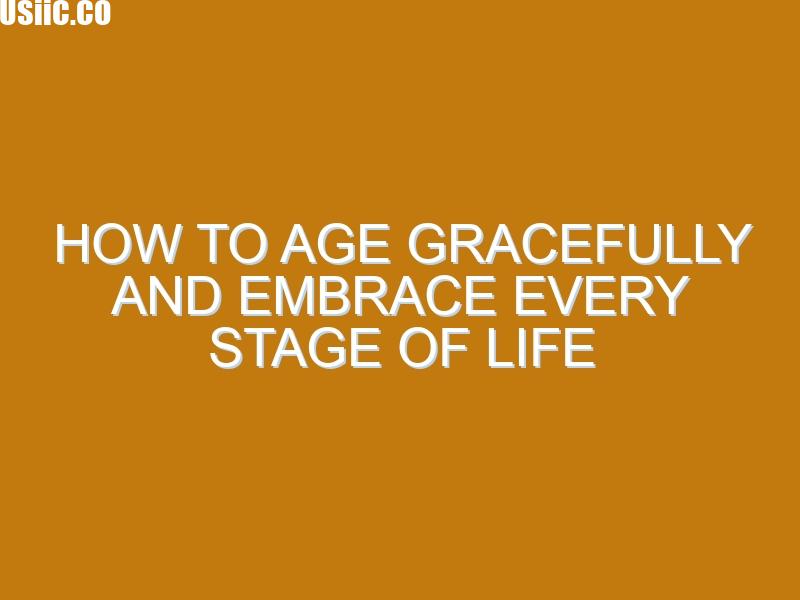 Usiic.co

HOW TO AGE GRACEFULLY AND EMBRACE EVERY STAGE OF LIFE